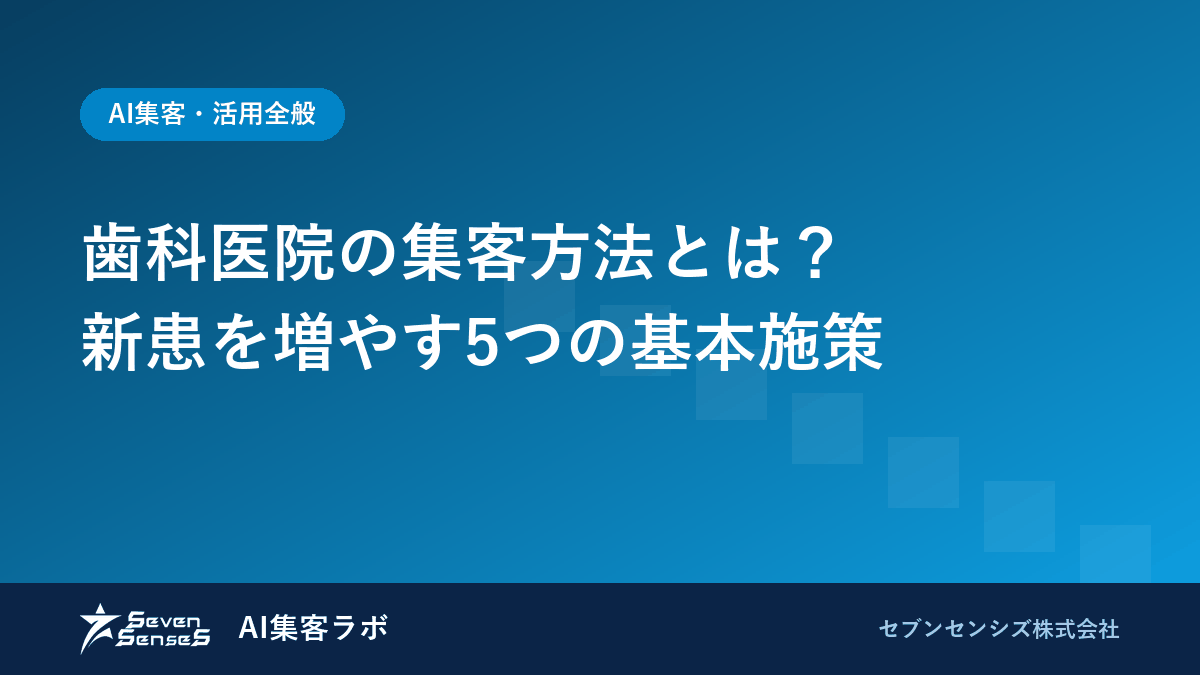 AI集客・活用全般

歯科医院の集客方法とは？
新患を増やす5つの基本施策

Seven SenseS AI集客ラボ

セブンセンシズ株式会社